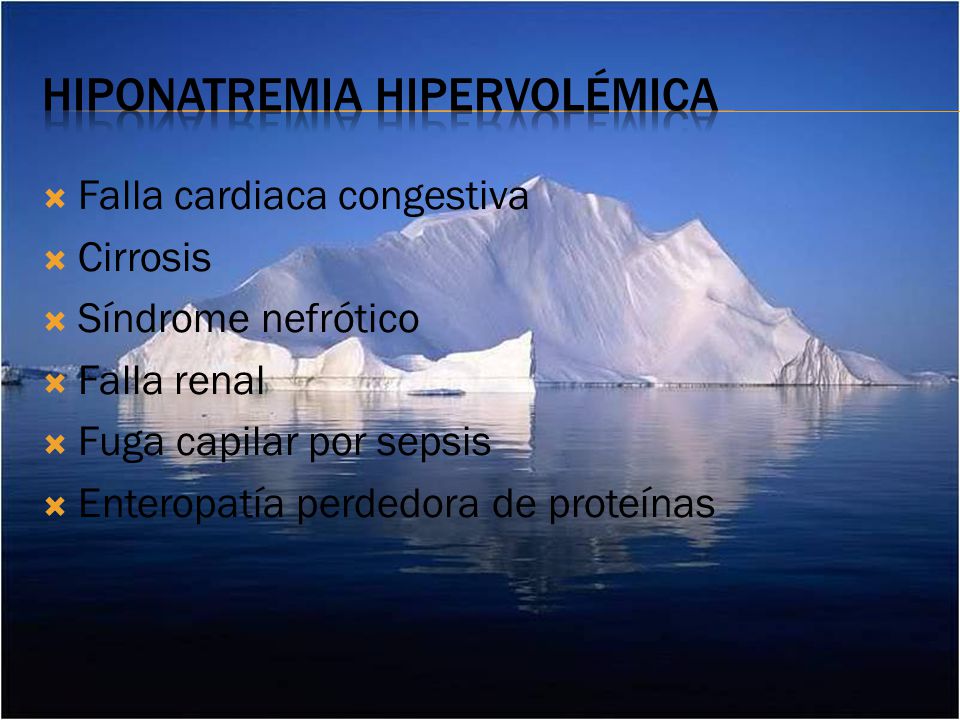 HIPONATREMIA HIPERVOLÉMICA

Falla cardiaca congestiva
Cirrosis
Síndrome nefrótico
Falla renal
Fuga capilar por sepsis
Enteropatía perdedora de proteínas